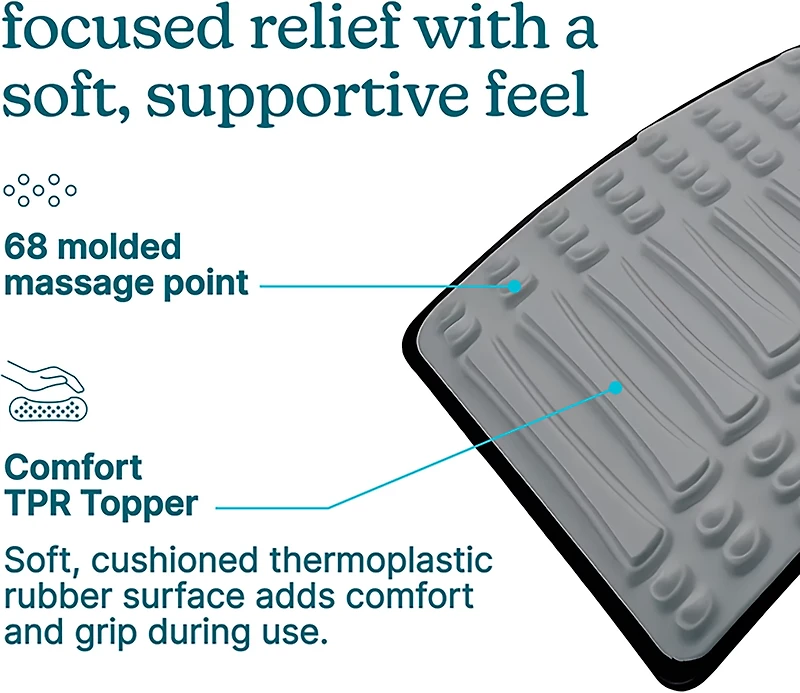 focused relief with a soft, supportive feel

68 molded massage point

Comfort TPR Topper

Soft, cushioned thermoplastic rubber surface adds comfort and grip during use.